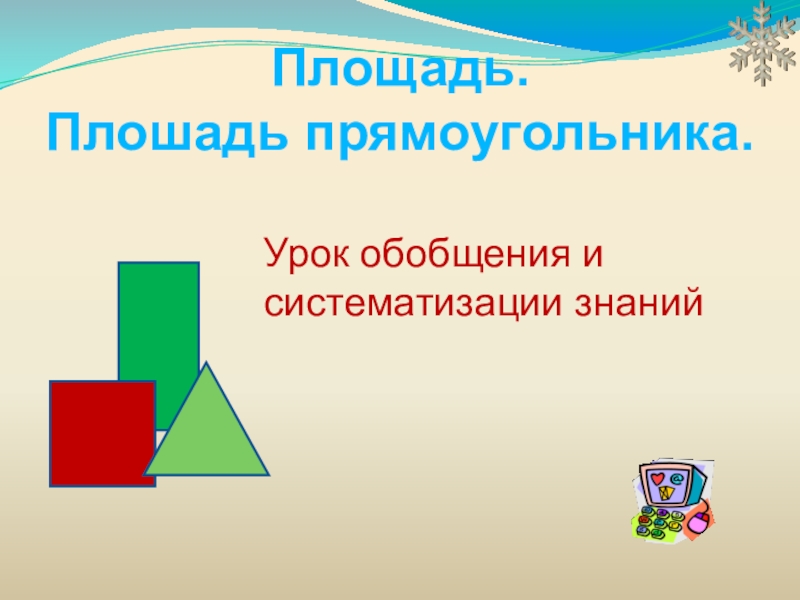 Площадь.
Плошадь прямоугольника.

Урок обобщения и систематизации знаний